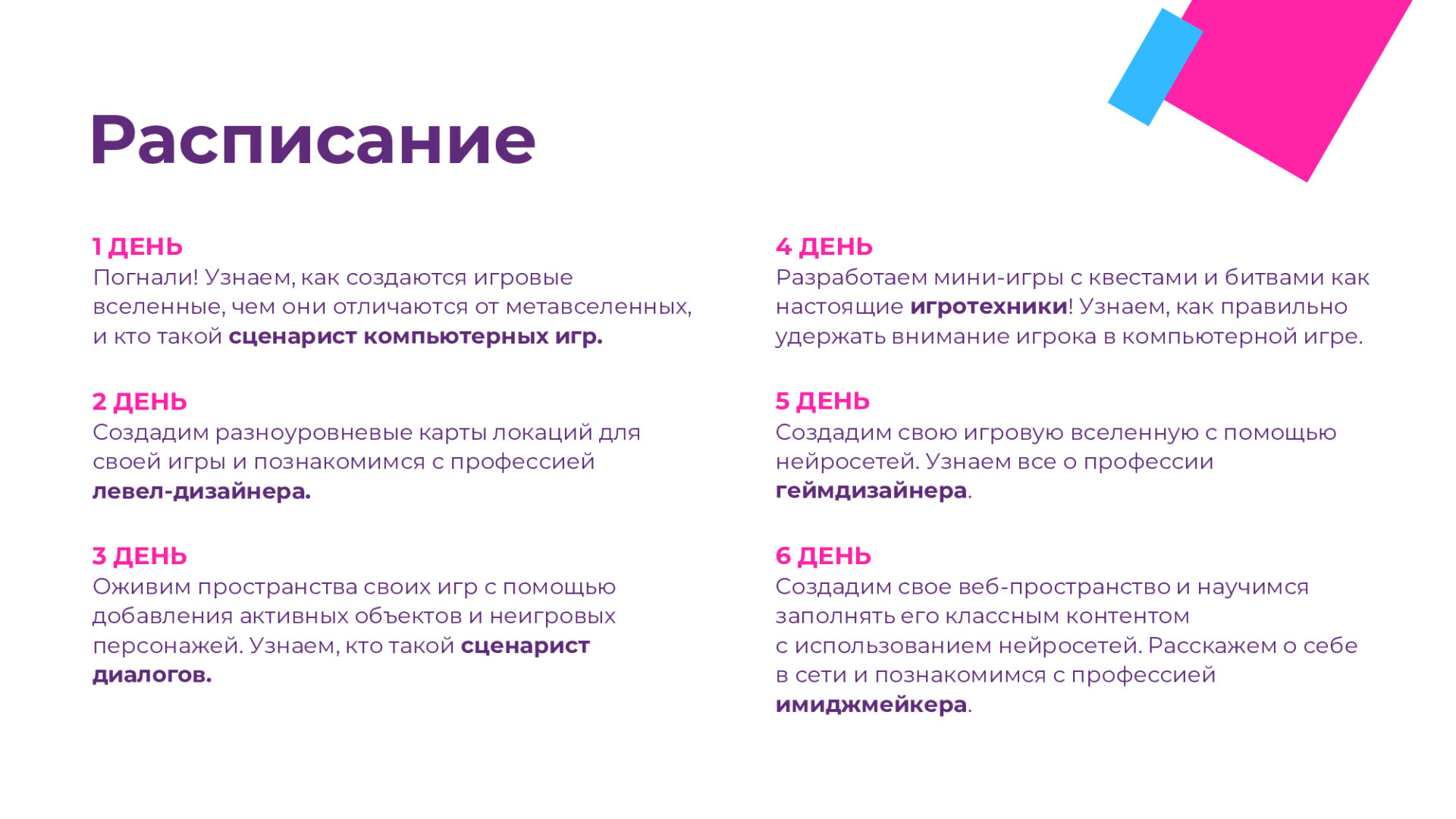 Расписание

1 ДЕНЬ
Погнали! Узнаем, как создаются игровые вселенные, чем они отличаются от метавселенных, и кто такой сценарист компьютерных игр.

2 ДЕНЬ
Создадим разноуровневые карты локаций для своей игры и познакомимся с профессией левел-дизайнера.

3 ДЕНЬ
Оживим пространства своих игр с помощью добавления активных объектов и неигровых персонажей. Узнаем, кто такой сценарист диалогов.

4 ДЕНЬ
Разработаем мини-игры с квестами и битвами как настоящие игротехники! Узнаем, как правильно удержать внимание игрока в компьютерной игре.

5 ДЕНЬ
Создадим свою игровую вселенную с помощью нейросетей. Узнаем все о профессии геймдизайнера.

6 ДЕНЬ
Создадим свое веб-пространство и научимся заполнять его классным контентом с использованием нейросетей. Расскажем о себе в сети и познакомимся с профессией имиджмейкера.